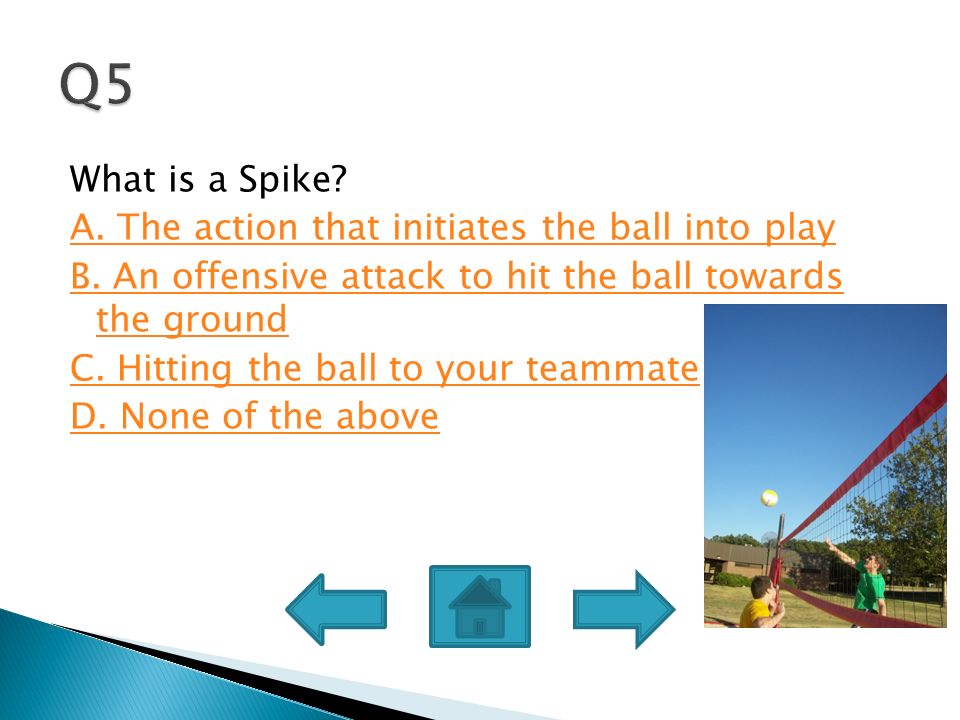 Q5

What is a Spike?

A. The action that initiates the ball into play

B. An offensive attack to hit the ball towards the ground

C. Hitting the ball to your teammate

D. None of the above